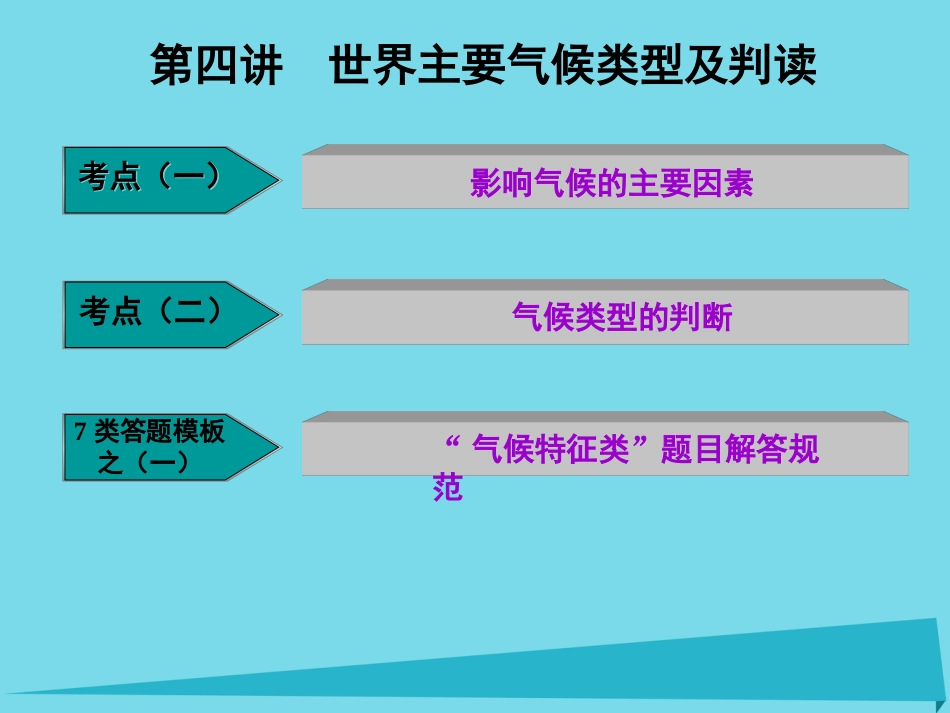 第四讲　世界主要气候类型及判读

考点（一）

影响气候的主要因素

考点（二）

气候类型的判断

7 类答题模板之（一）

“ 气候特征类”题目解答规范